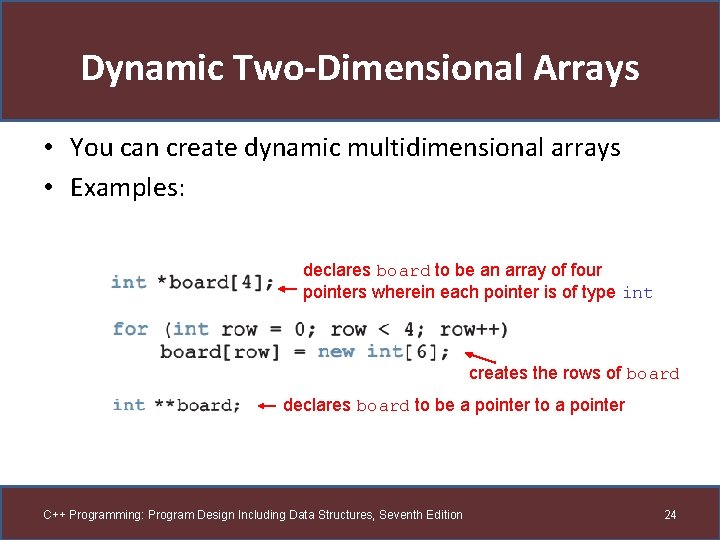 Dynamic Two-Dimensional Arrays

• You can create dynamic multidimensional arrays
• Examples:

int *board[4]; ← declares board to be an array of four pointers wherein each pointer is of type int

for (int row = 0; row < 4; row++)
    board[row] = new int[6]; ← creates the rows of board

int **board; ← declares board to be a pointer to a pointer

C++ Programming: Program Design Including Data Structures, Seventh Edition

24